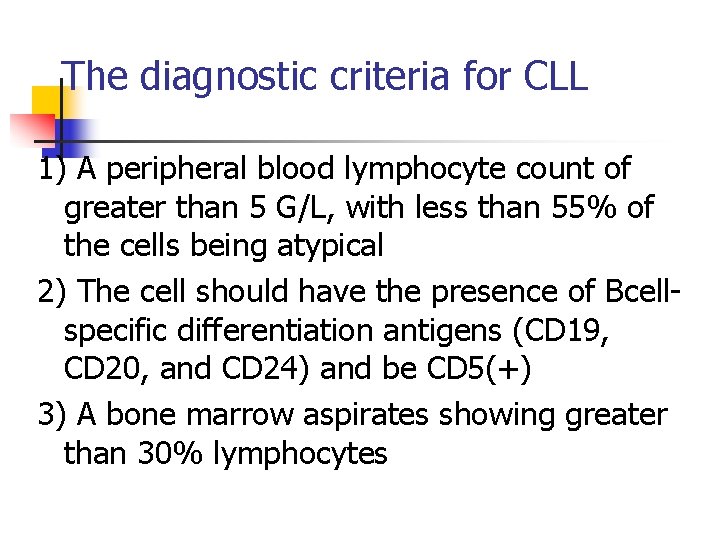 The diagnostic criteria for CLL

1) A peripheral blood lymphocyte count of greater than 5 G/L, with less than 55% of the cells being atypical

2) The cell should have the presence of Bcell-specific differentiation antigens (CD19, CD20, and CD24) and be CD5(+)

3) A bone marrow aspirates showing greater than 30% lymphocytes